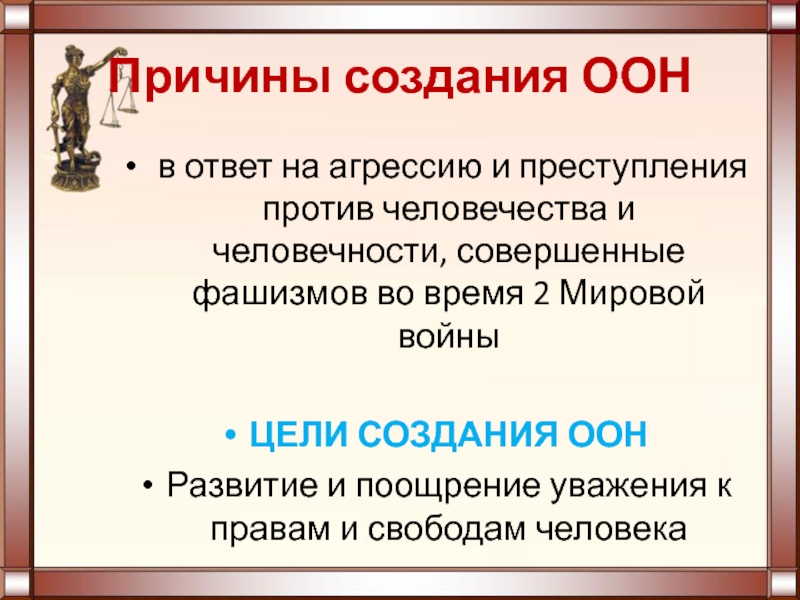 Причины создания ООН

• в ответ на агрессию и преступления против человечества и человечности, совершенные фашизмов во время 2 Мировой войны

• ЦЕЛИ СОЗДАНИЯ ООН

• Развитие и поощрение уважения к правам и свободам человека